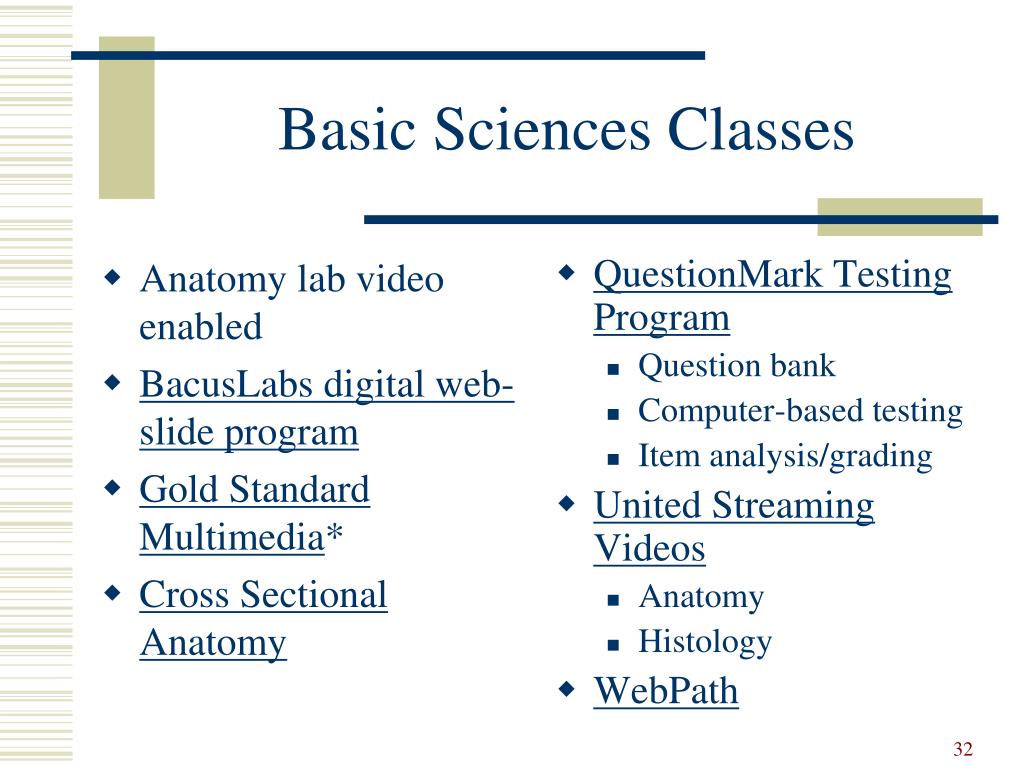 Basic Sciences Classes

- Anatomy lab video enabled
- BacusLabs digital web-slide program
- Gold Standard Multimedia*
- Cross Sectional Anatomy

- QuestionMark Testing Program
  - Question bank
  - Computer-based testing
  - Item analysis/grading
- United Streaming Videos
  - Anatomy
  - Histology
- WebPath

32